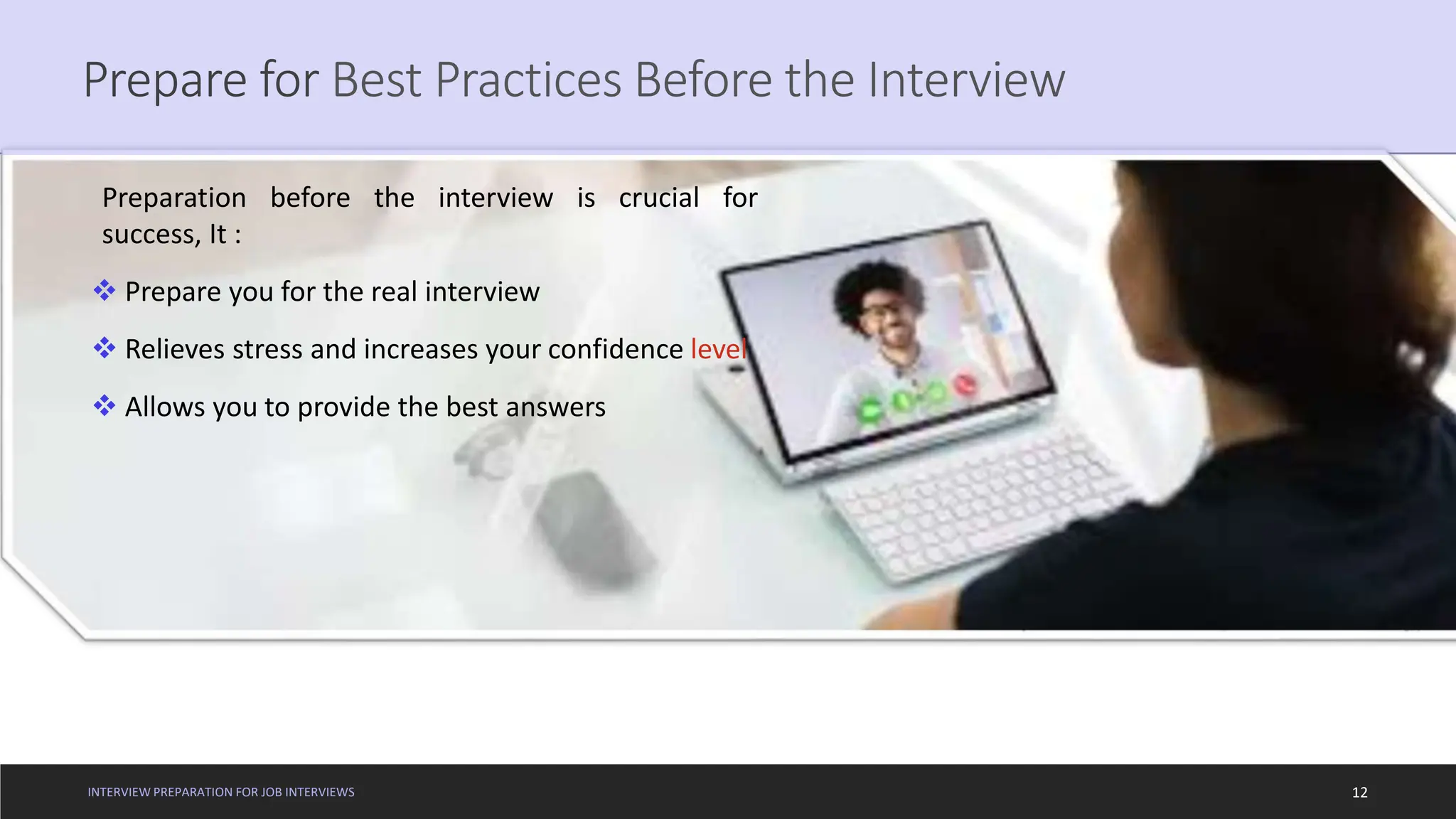 Prepare for Best Practices Before the Interview

Preparation before the interview is crucial for success, It :

❖ Prepare you for the real interview

❖ Relieves stress and increases your confidence level

❖ Allows you to provide the best answers

INTERVIEW PREPARATION FOR JOB INTERVIEWS

12